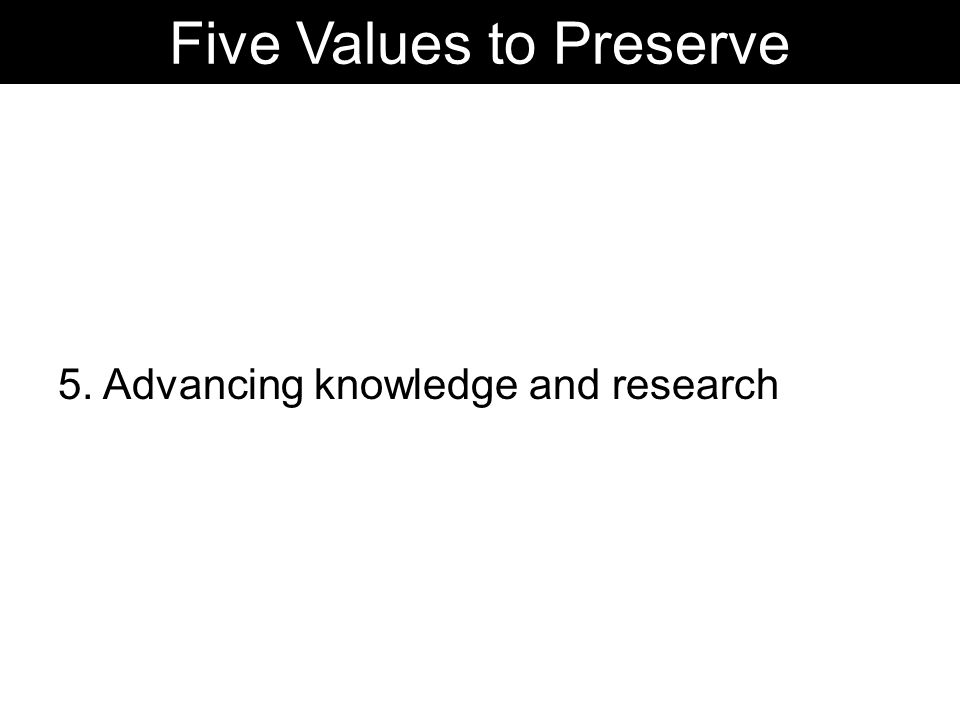 Five Values to Preserve

5. Advancing knowledge and research